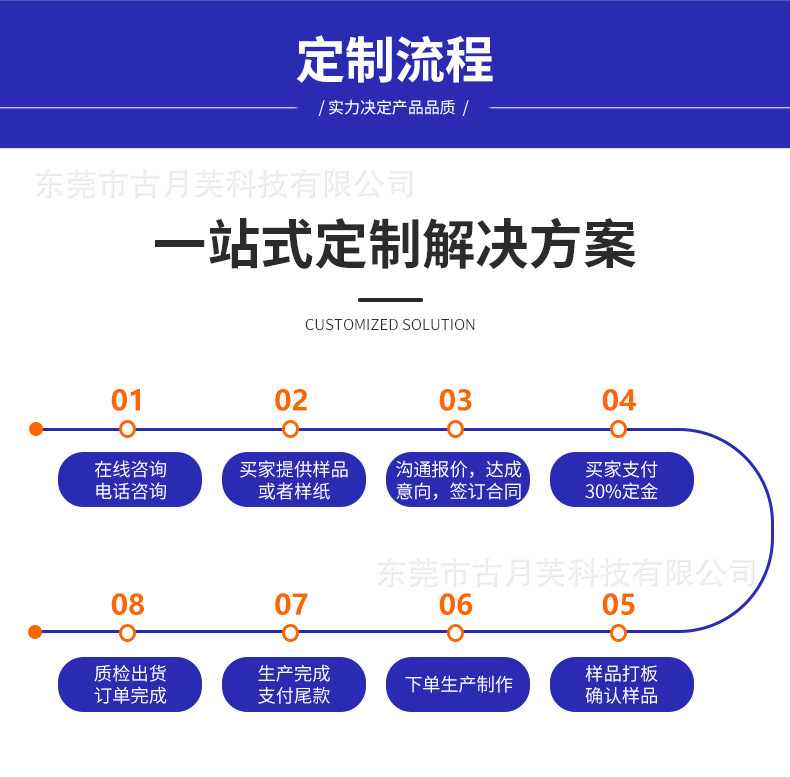 定制流程

/ 实力决定产品品质 /

东莞市古月芙科技有限公司

一站式定制解决方案

CUSTOMIZED SOLUTION

01

在线咨询
电话咨询

02

买家提供样品
或者样纸

03

沟通报价，达成
意向，签订合同

04

买家支付
30%定金

东莞市古月芙科技有限公司

08

质检出货
订单完成

07

生产完成
支付尾款

06

下单生产制作

05

样品打板
确认样品